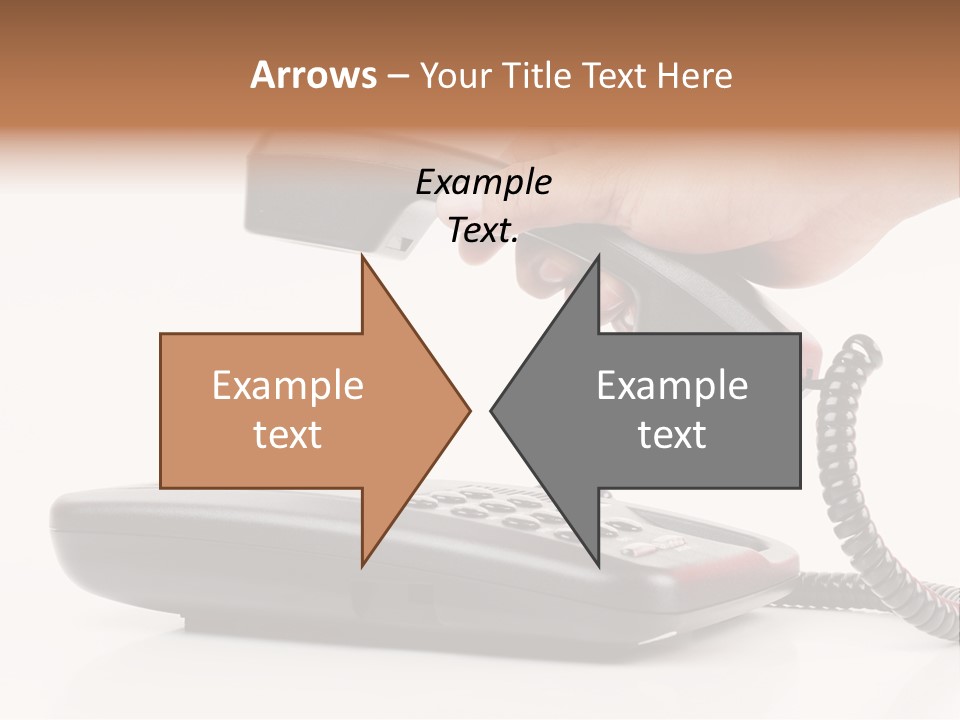 Arrows – Your Title Text Here

Example Text.

Example text

Example text